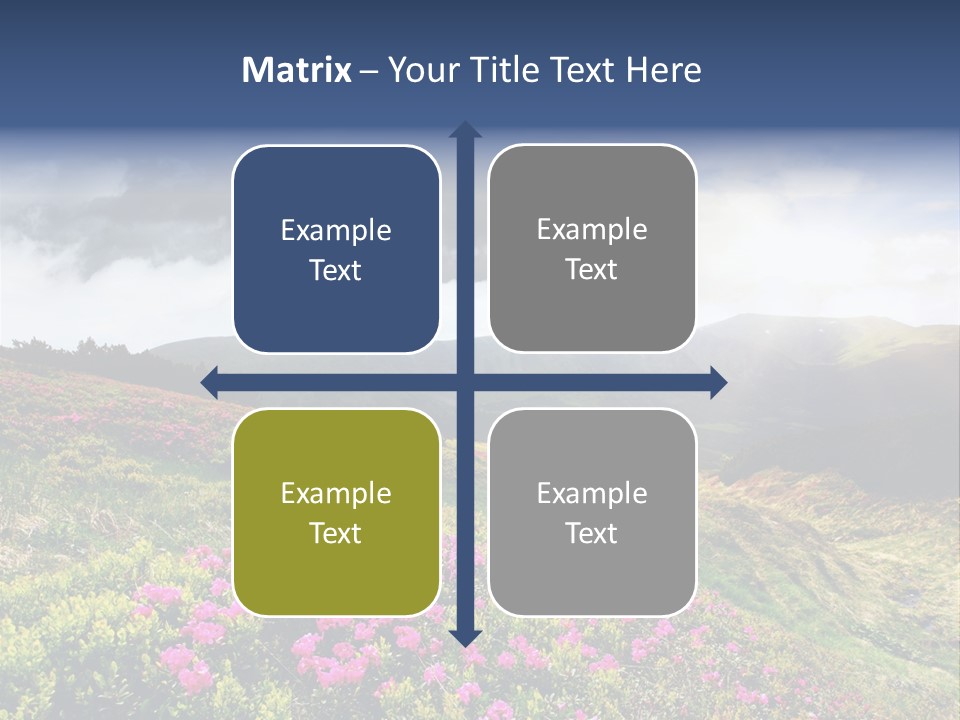 Matrix – Your Title Text Here

Example Text

Example Text

Example Text

Example Text